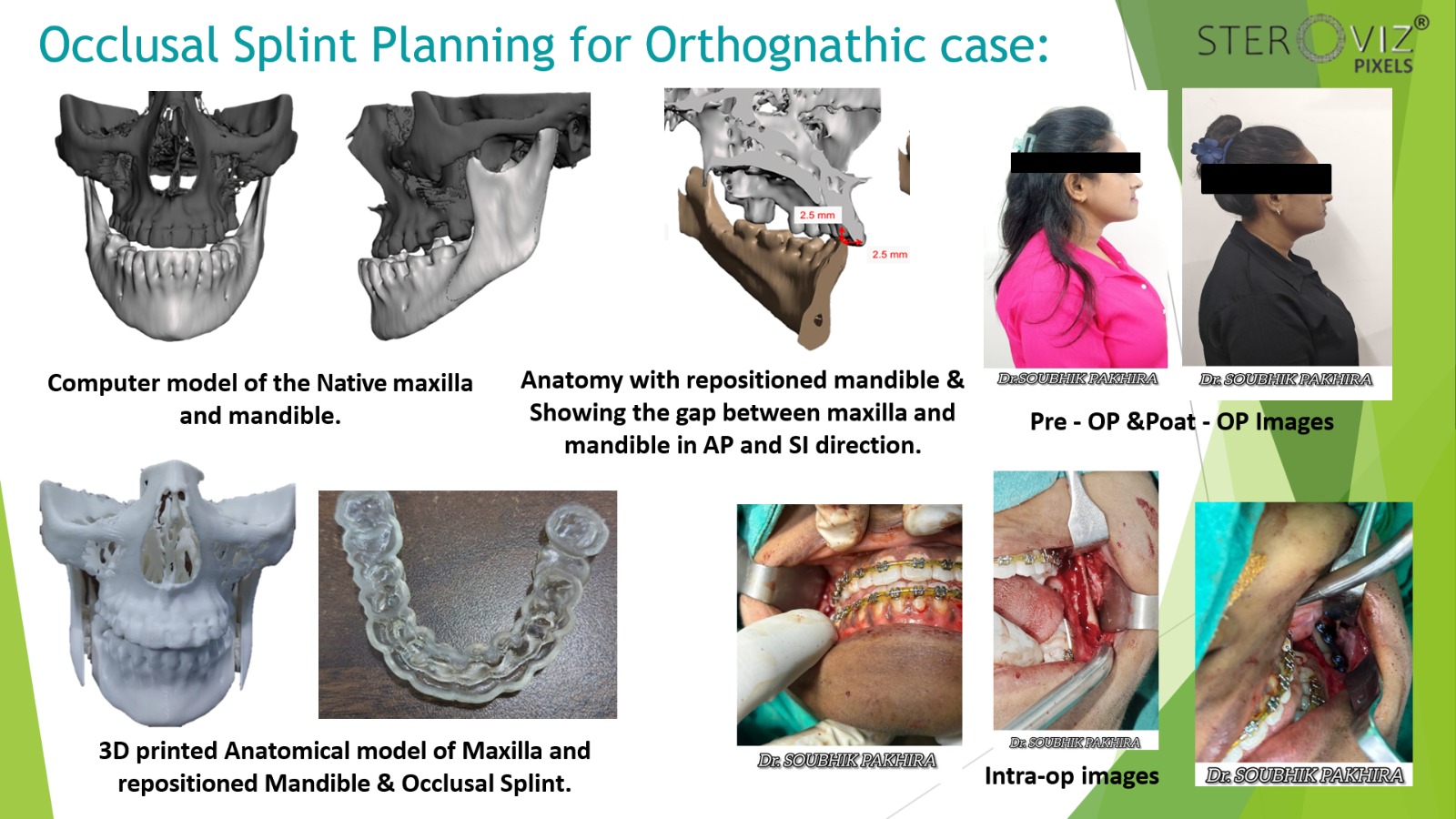 Occlusal Splint Planning for Orthognathic case:

STEROVIZ® PIXELS

2.5 mm

2.5 mm

Computer model of the Native maxilla and mandible.

Anatomy with repositioned mandible & Showing the gap between maxilla and mandible in AP and SI direction.

Dr.SOUBHIK PAKHIRA

Dr. SOUBHIK PAKHIRA

Pre - OP &Poat - OP Images

3D printed Anatomical model of Maxilla and repositioned Mandible & Occlusal Splint.

Dr. SOUBHIK PAKHIRA

Dr. SOUBHIK PAKHIRA

Intra-op images

Dr. SOUBHIK PAKHIRA